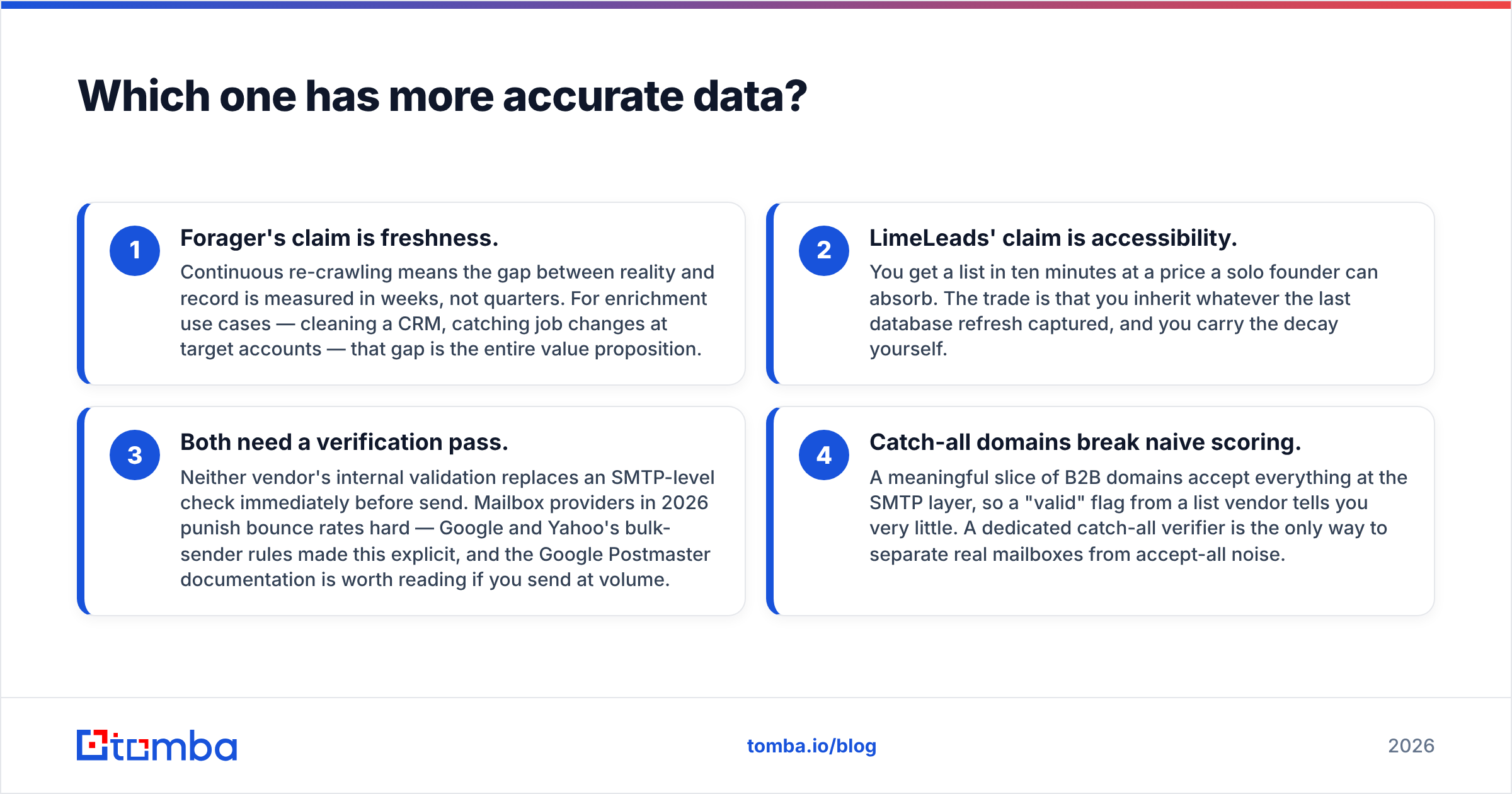 Which one has more accurate data?

1

Forager's claim is freshness.

Continuous re-crawling means the gap between reality and record is measured in weeks, not quarters. For enrichment use cases — cleaning a CRM, catching job changes at target accounts — that gap is the entire value proposition.

2

LimeLeads' claim is accessibility.

You get a list in ten minutes at a price a solo founder can absorb. The trade is that you inherit whatever the last database refresh captured, and you carry the decay yourself.

3

Both need a verification pass.

Neither vendor's internal validation replaces an SMTP-level check immediately before send. Mailbox providers in 2026 punish bounce rates hard — Google and Yahoo's bulk-sender rules made this explicit, and the Google Postmaster documentation is worth reading if you send at volume.

4

Catch-all domains break naive scoring.

A meaningful slice of B2B domains accept everything at the SMTP layer, so a "valid" flag from a list vendor tells you very little. A dedicated catch-all verifier is the only way to separate real mailboxes from accept-all noise.

tomba

tomba.io/blog

2026